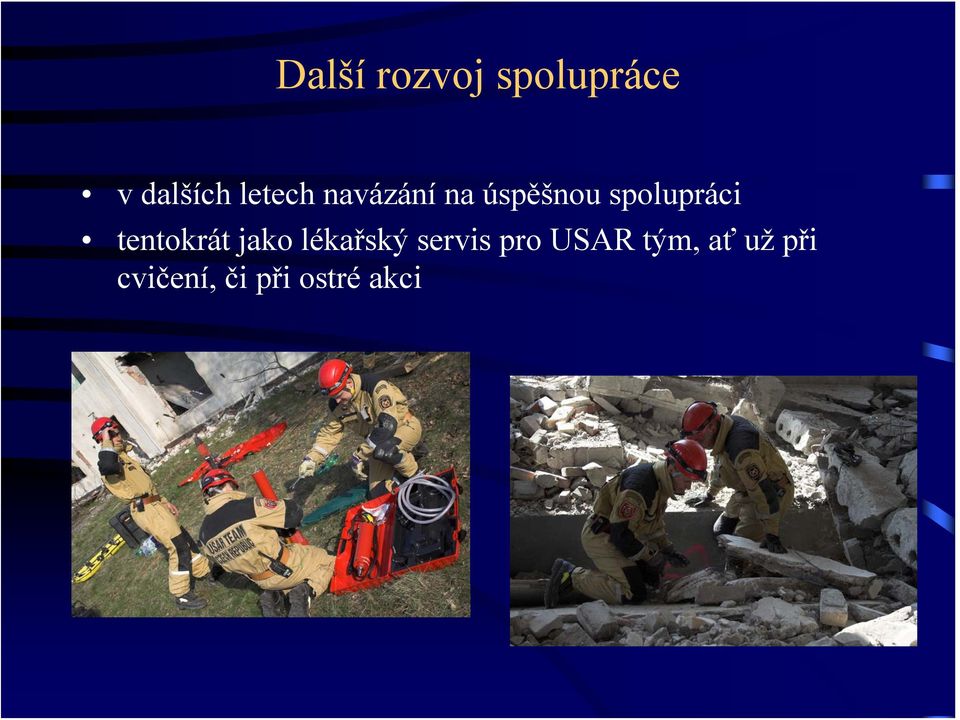 Další rozvoj spolupráce

• v dalších letech navázání na úspěšnou spolupráci
• tentokrát jako lékařský servis pro USAR tým, ať už při cvičení, či při ostré akci

USAR TEAM